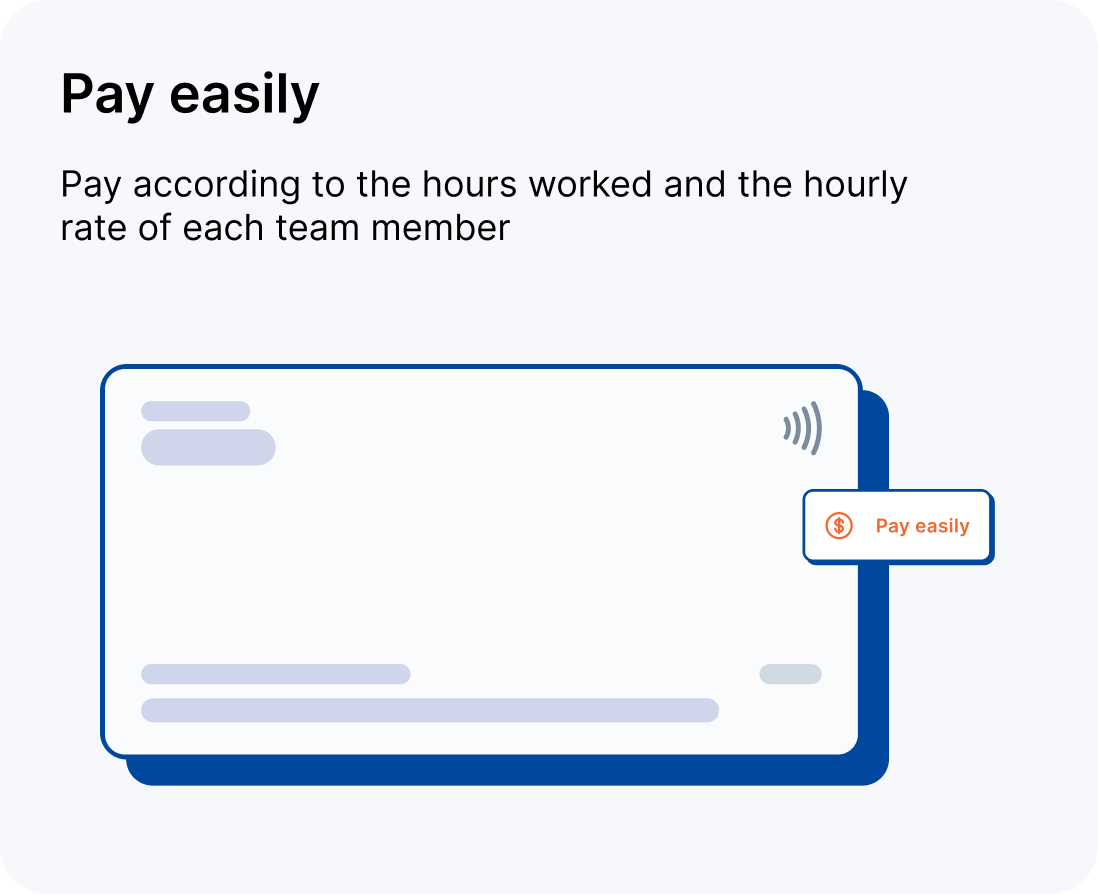 Pay easily

Pay according to the hours worked and the hourly rate of each team member

Pay easily